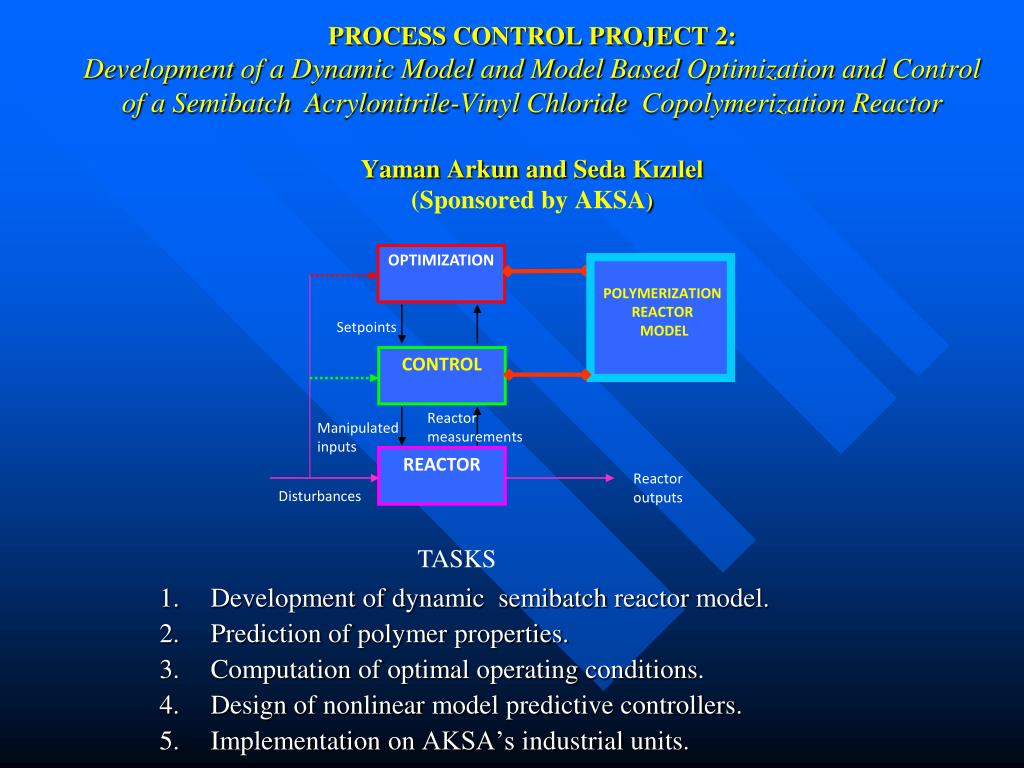 PROCESS CONTROL PROJECT 2:
Development of a Dynamic Model and Model Based Optimization and Control of a Semibatch Acrylonitrile-Vinyl Chloride Copolymerization Reactor

Yaman Arkun and Seda Kızılel
(Sponsored by AKSA)

OPTIMIZATION

POLYMERIZATION REACTOR MODEL

Setpoints

CONTROL

Manipulated inputs

Reactor measurements

REACTOR

Disturbances

Reactor outputs

TASKS
1. Development of dynamic semibatch reactor model.
2. Prediction of polymer properties.
3. Computation of optimal operating conditions.
4. Design of nonlinear model predictive controllers.
5. Implementation on AKSA's industrial units.